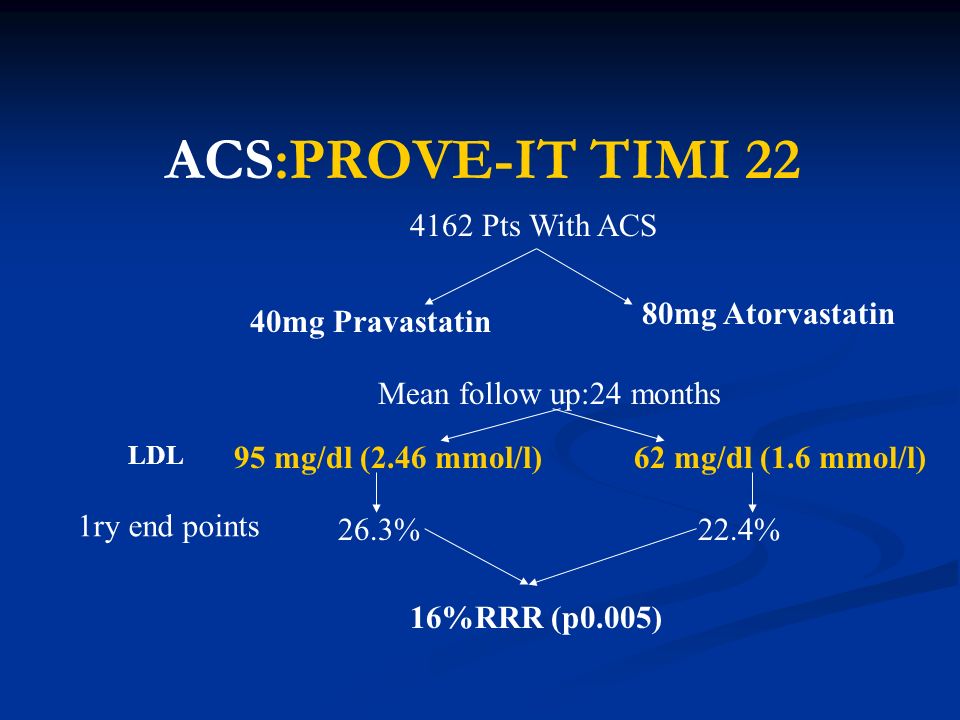 ACS:PROVE-IT TIMI 22

4162 Pts With ACS

40mg Pravastatin

80mg Atorvastatin

Mean follow up:24 months

LDL

95 mg/dl (2.46 mmol/l)

62 mg/dl (1.6 mmol/l)

1ry end points

26.3%

22.4%

16%RRR (p0.005)